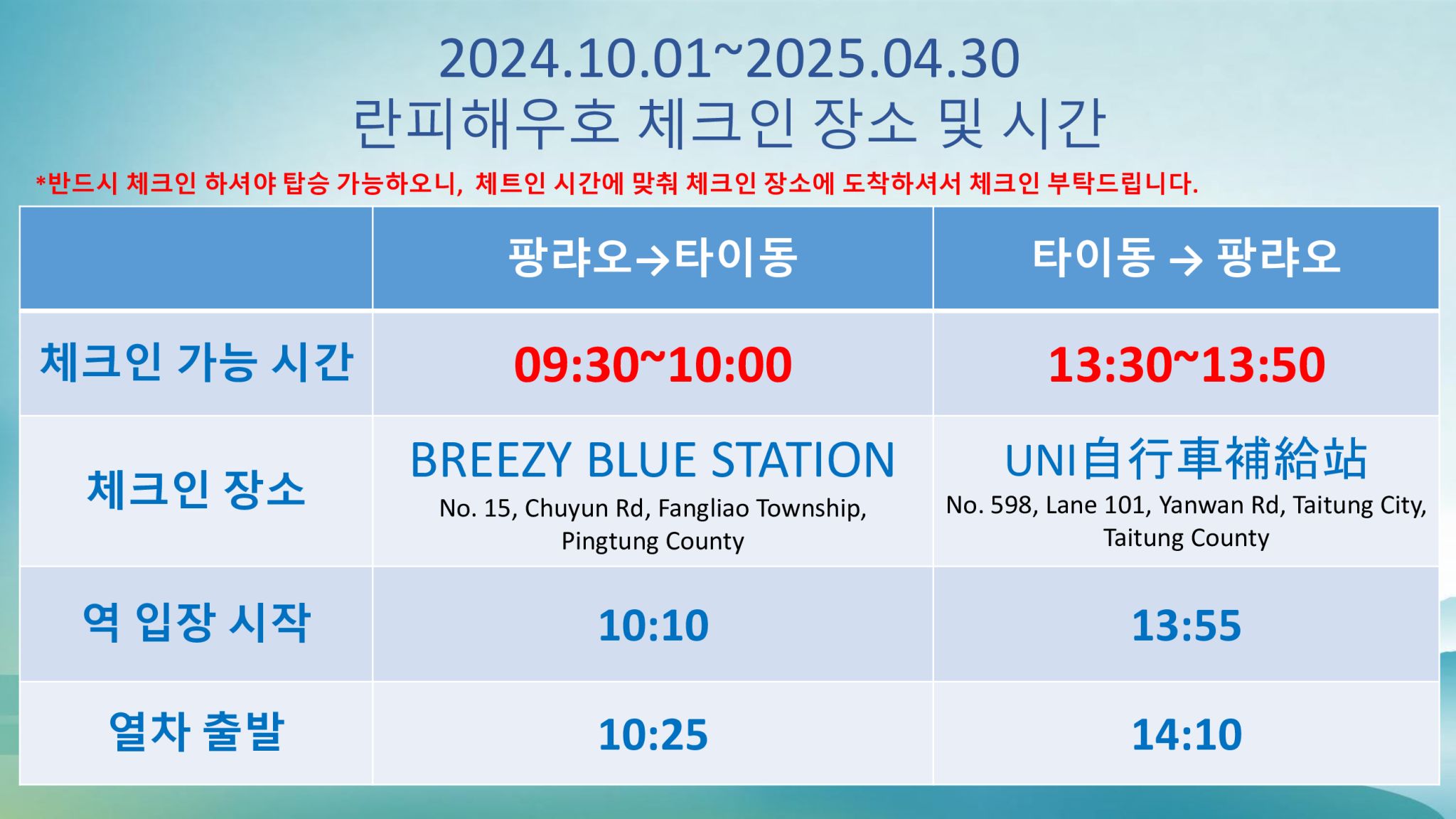 2024.10.01~2025.04.30
란피해우호 체크인 장소 및 시간

*반드시 체크인 하셔야 탑승 가능하오니, 체트인 시간에 맞춰 체크인 장소에 도착하셔서 체크인 부탁드립니다.

| | 팡랴오→타이동 | 타이동 → 팡랴오 |
|---|---|---|
| 체크인 가능 시간 | 09:30~10:00 | 13:30~13:50 |
| 체크인 장소 | BREEZY BLUE STATION No. 15, Chuyun Rd, Fangliao Township, Pingtung County | UNI自行車補給站 No. 598, Lane 101, Yanwan Rd, Taitung City, Taitung County |
| 역 입장 시작 | 10:10 | 13:55 |
| 열차 출발 | 10:25 | 14:10 |